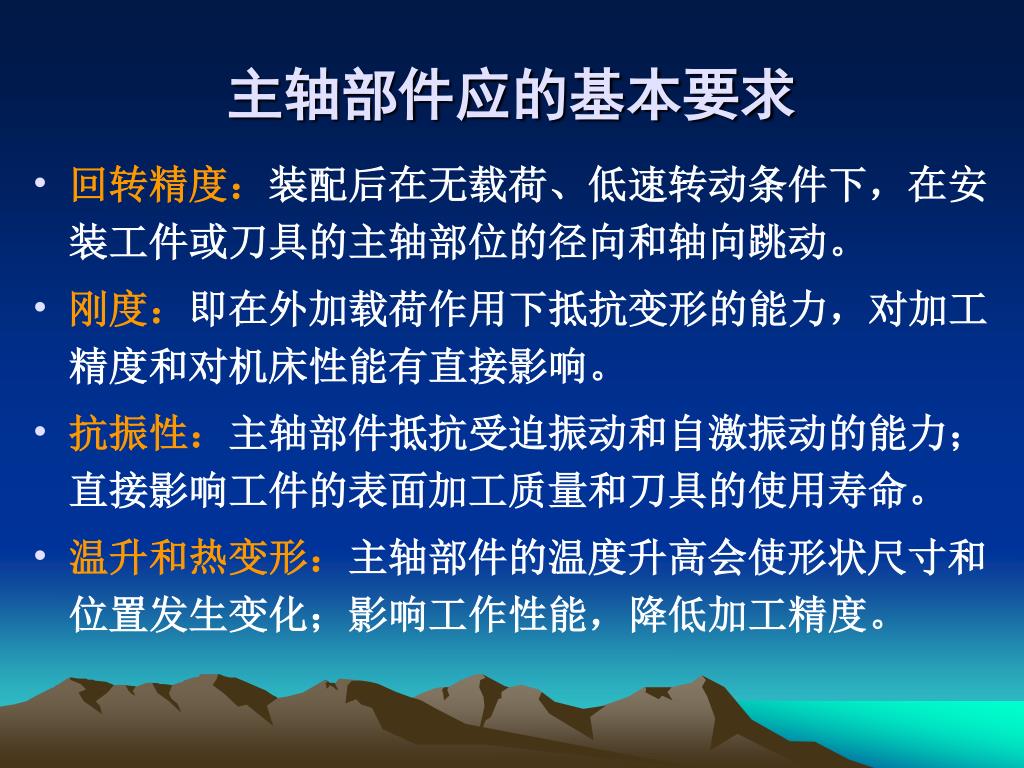 主轴部件应的基本要求

• 回转精度：装配后在无载荷、低速转动条件下，在安装工件或刀具的主轴部位的径向和轴向跳动。

• 刚度：即在外加载荷作用下抵抗变形的能力，对加工精度和对机床性能有直接影响。

• 抗振性：主轴部件抵抗受迫振动和自激振动的能力；直接影响工件的表面加工质量和刀具的使用寿命。

• 温升和热变形：主轴部件的温度升高会使形状尺寸和位置发生变化；影响工作性能，降低加工精度。